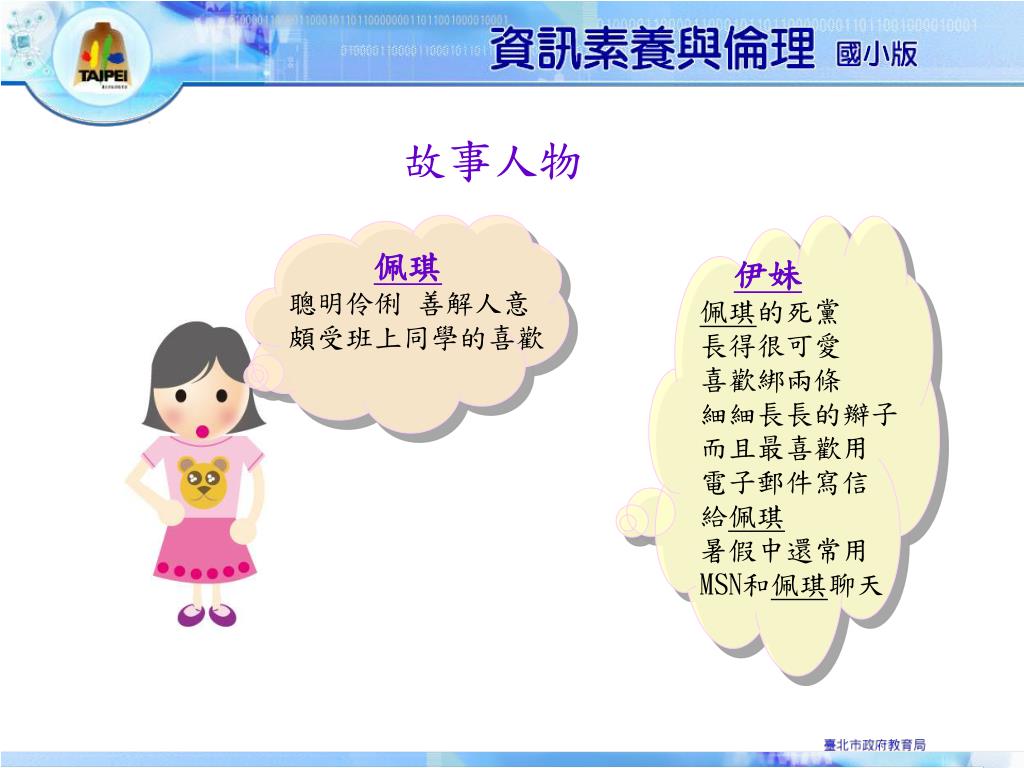 TAIPEI

資訊素養與倫理 國小版

故事人物

佩琪
聰明伶俐 善解人意
頗受班上同學的喜歡

伊妹
佩琪的死黨
長得很可愛
喜歡綁兩條
細細長長的辮子
而且最喜歡用
電子郵件寫信
給佩琪
暑假中還常用
MSN和佩琪聊天

臺北市政府教育局